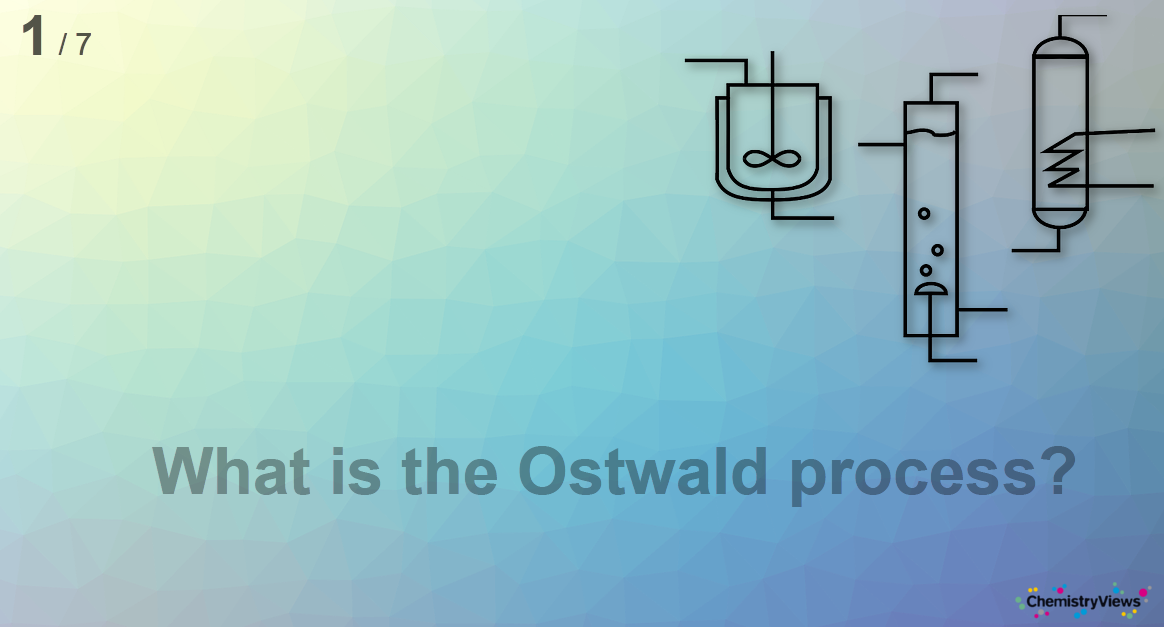 1 / 7

What is the Ostwald process?

ChemistryViews